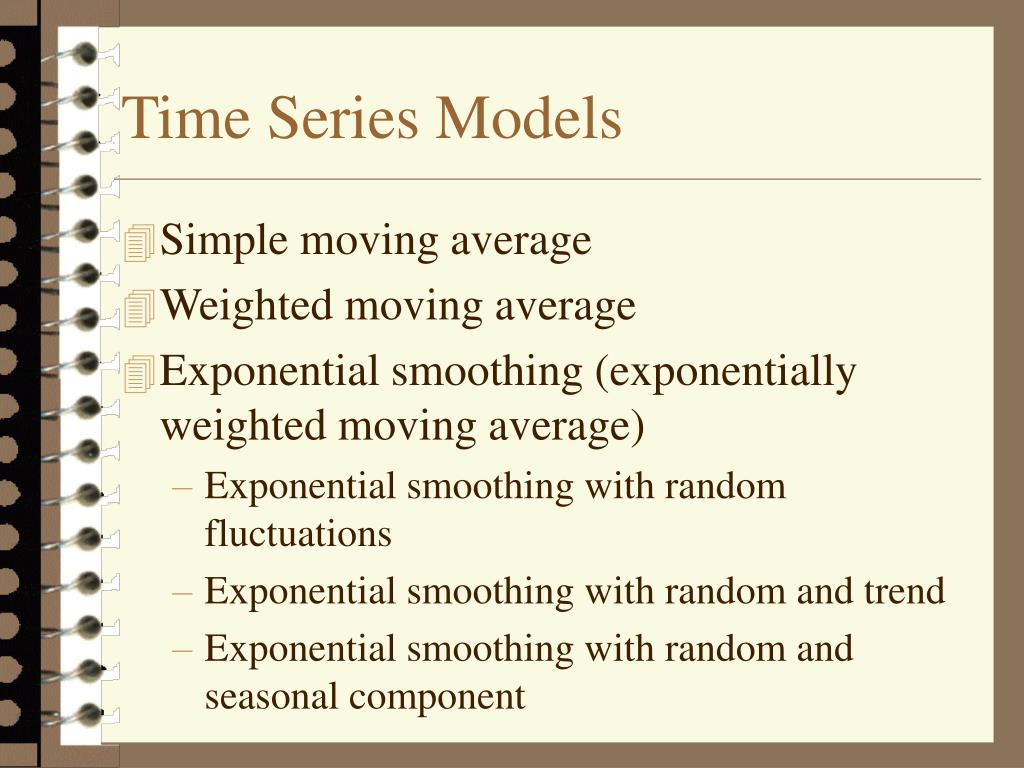 Time Series Models

Simple moving average

Weighted moving average

Exponential smoothing (exponentially weighted moving average)

– Exponential smoothing with random fluctuations

– Exponential smoothing with random and trend

– Exponential smoothing with random and seasonal component